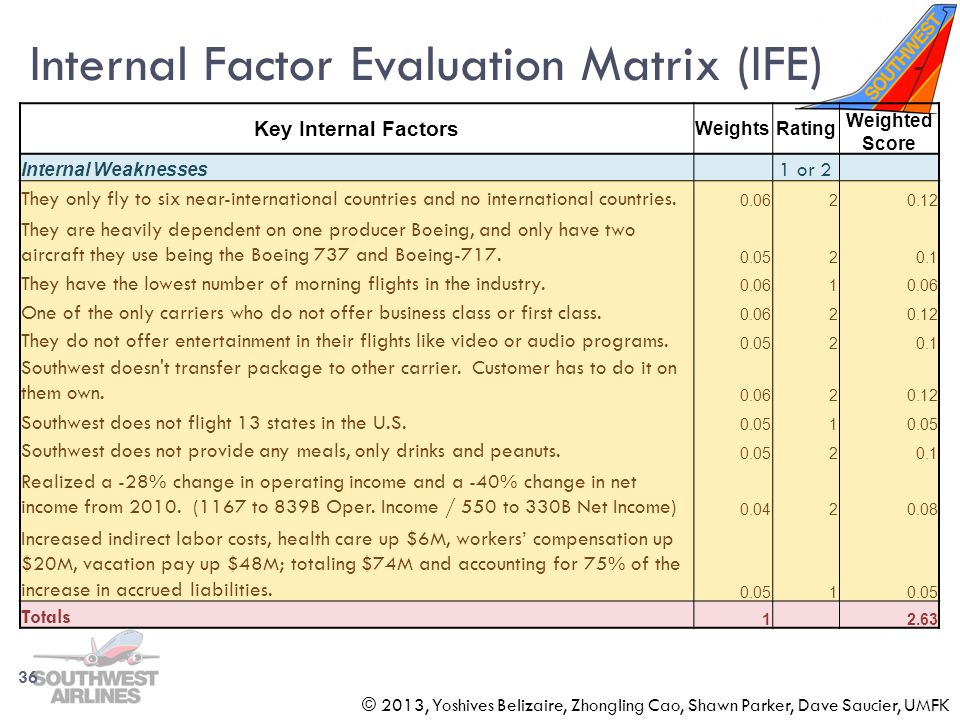 Internal Factor Evaluation Matrix (IFE)

SOUTHWEST

| Key Internal Factors | Weights | Rating | Weighted Score |
|---|---|---|---|
| Internal Weaknesses | | 1 or 2 | |
| They only fly to six near-international countries and no international countries. | 0.06 | 2 | 0.12 |
| They are heavily dependent on one producer Boeing, and only have two aircraft they use being the Boeing 737 and Boeing-717. | 0.05 | 2 | 0.1 |
| They have the lowest number of morning flights in the industry. | 0.06 | 1 | 0.06 |
| One of the only carriers who do not offer business class or first class. | 0.06 | 2 | 0.12 |
| They do not offer entertainment in their flights like video or audio programs. | 0.05 | 2 | 0.1 |
| Southwest doesn't transfer package to other carrier. Customer has to do it on them own. | 0.06 | 2 | 0.12 |
| Southwest does not flight 13 states in the U.S. | 0.05 | 1 | 0.05 |
| Southwest does not provide any meals, only drinks and peanuts. | 0.05 | 2 | 0.1 |
| Realized a -28% change in operating income and a -40% change in net income from 2010. (1167 to 839B Oper. Income / 550 to 330B Net Income) | 0.04 | 2 | 0.08 |
| Increased indirect labor costs, health care up \$6M, workers' compensation up \$20M, vacation pay up \$48M; totaling \$74M and accounting for 75% of the increase in accrued liabilities. | 0.05 | 1 | 0.05 |
| Totals | 1 | | 2.63 |

36
SOUTHWEST AIRLINES

© 2013, Yoshives Belizaire, Zhongling Cao, Shawn Parker, Dave Saucier, UMFK